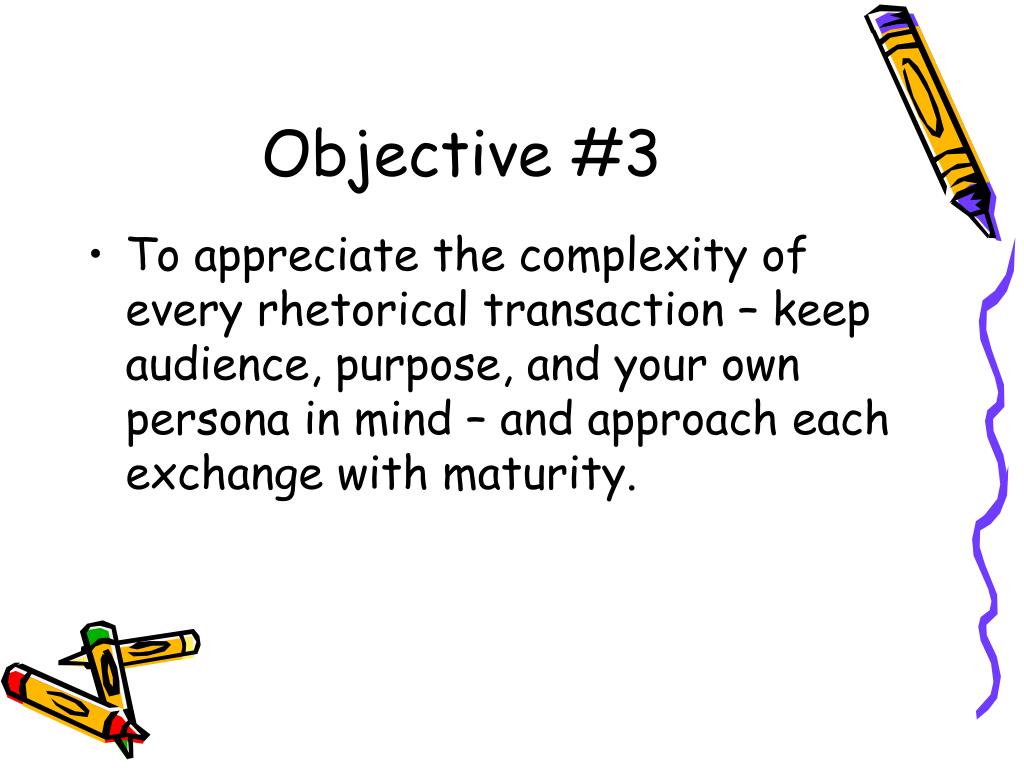 Objective #3

• To appreciate the complexity of every rhetorical transaction – keep audience, purpose, and your own persona in mind – and approach each exchange with maturity.